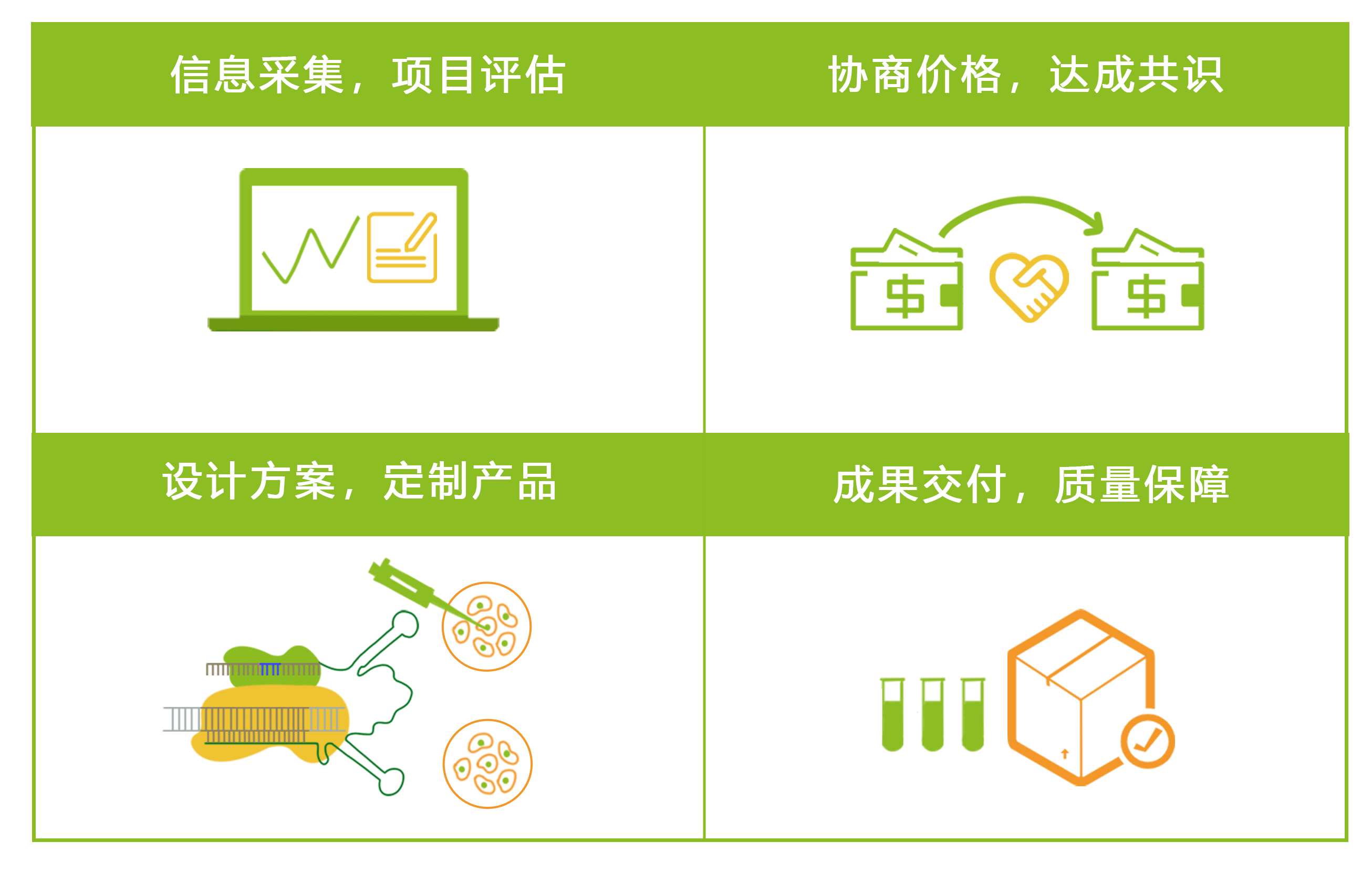 信息采集，项目评估

协商价格，达成共识

设计方案，定制产品

成果交付，质量保障